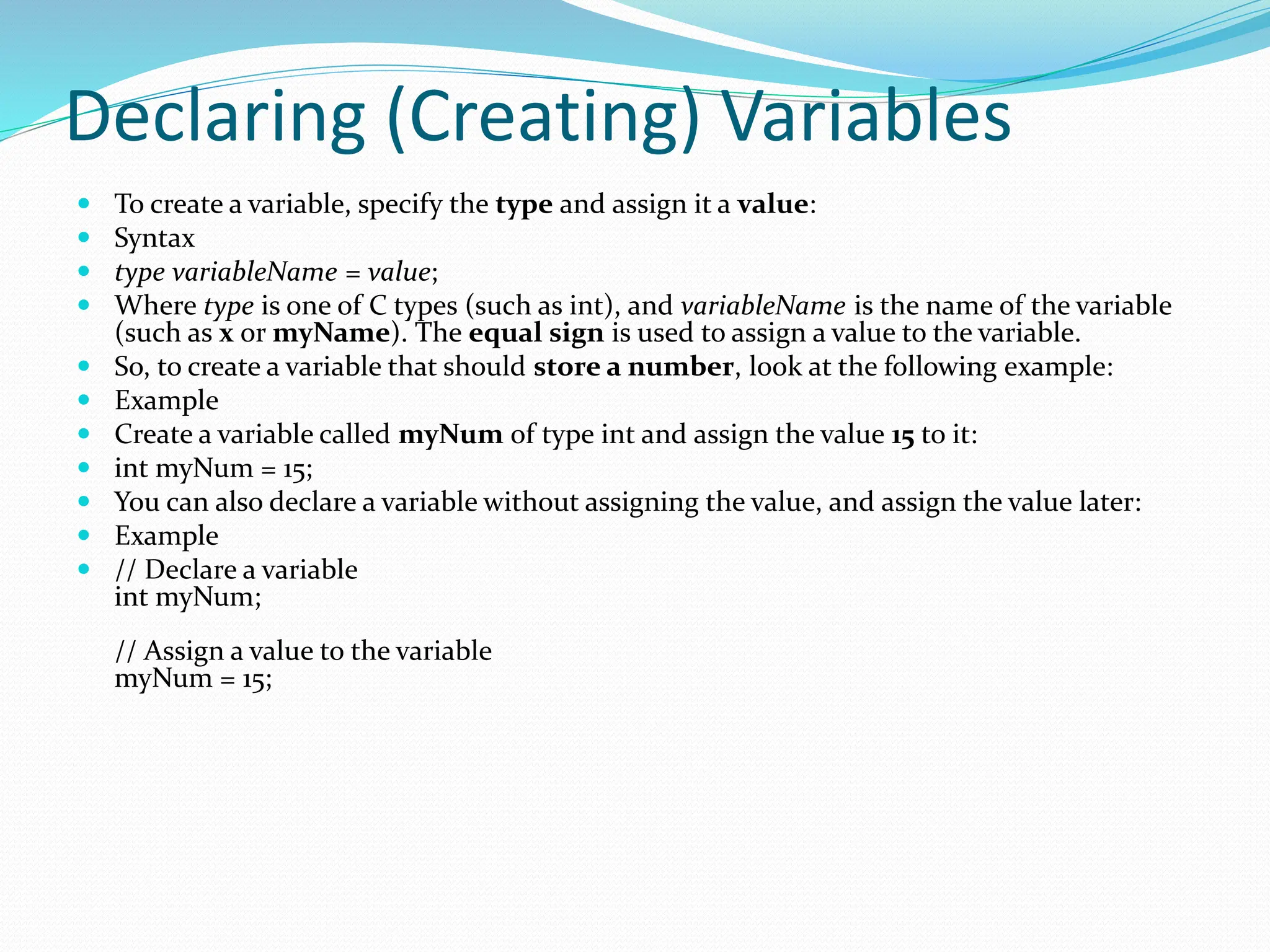 Declaring (Creating) Variables

- To create a variable, specify the type and assign it a value:
- Syntax
- type variableName = value;
- Where type is one of C types (such as int), and variableName is the name of the variable (such as x or myName). The equal sign is used to assign a value to the variable.
- So, to create a variable that should store a number, look at the following example:
- Example
- Create a variable called myNum of type int and assign the value 15 to it:
- int myNum = 15;
- You can also declare a variable without assigning the value, and assign the value later:
- Example
- // Declare a variable
int myNum;

// Assign a value to the variable
myNum = 15;